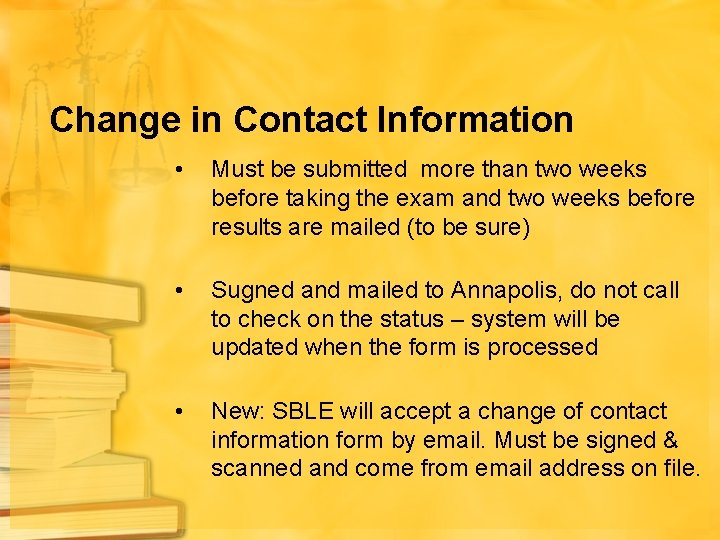 Change in Contact Information

• Must be submitted  more than two weeks before taking the exam and two weeks before results are mailed (to be sure)

• Sugned and mailed to Annapolis, do not call to check on the status – system will be updated when the form is processed

• New: SBLE will accept a change of contact information form by email. Must be signed & scanned and come from email address on file.